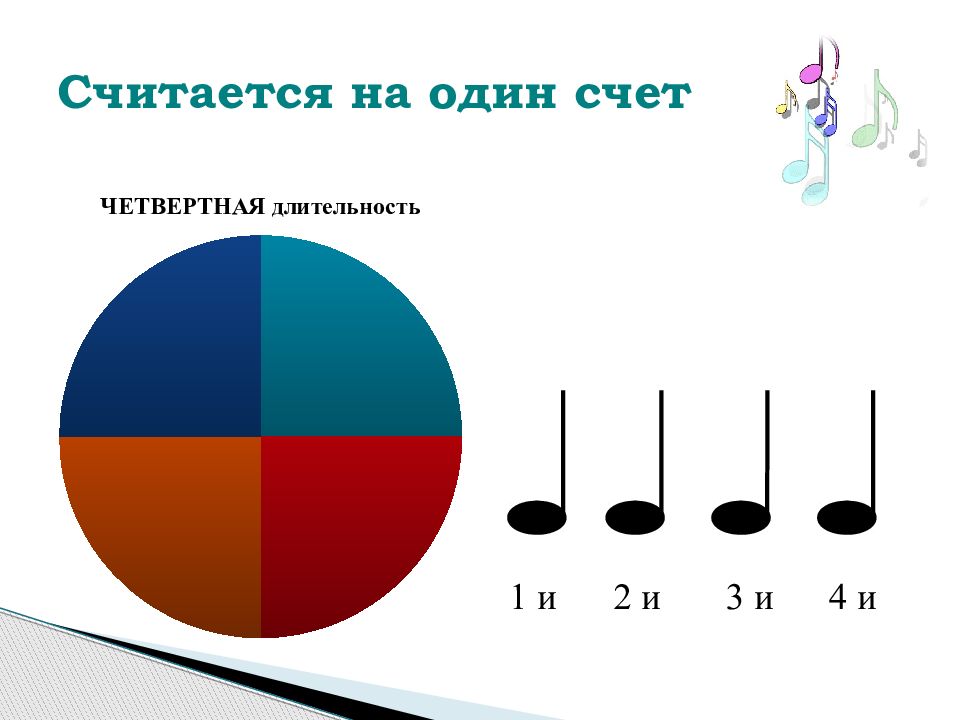 Считается на один счет

ЧЕТВЕРТНАЯ длительность

1 и 2 и 3 и 4 и